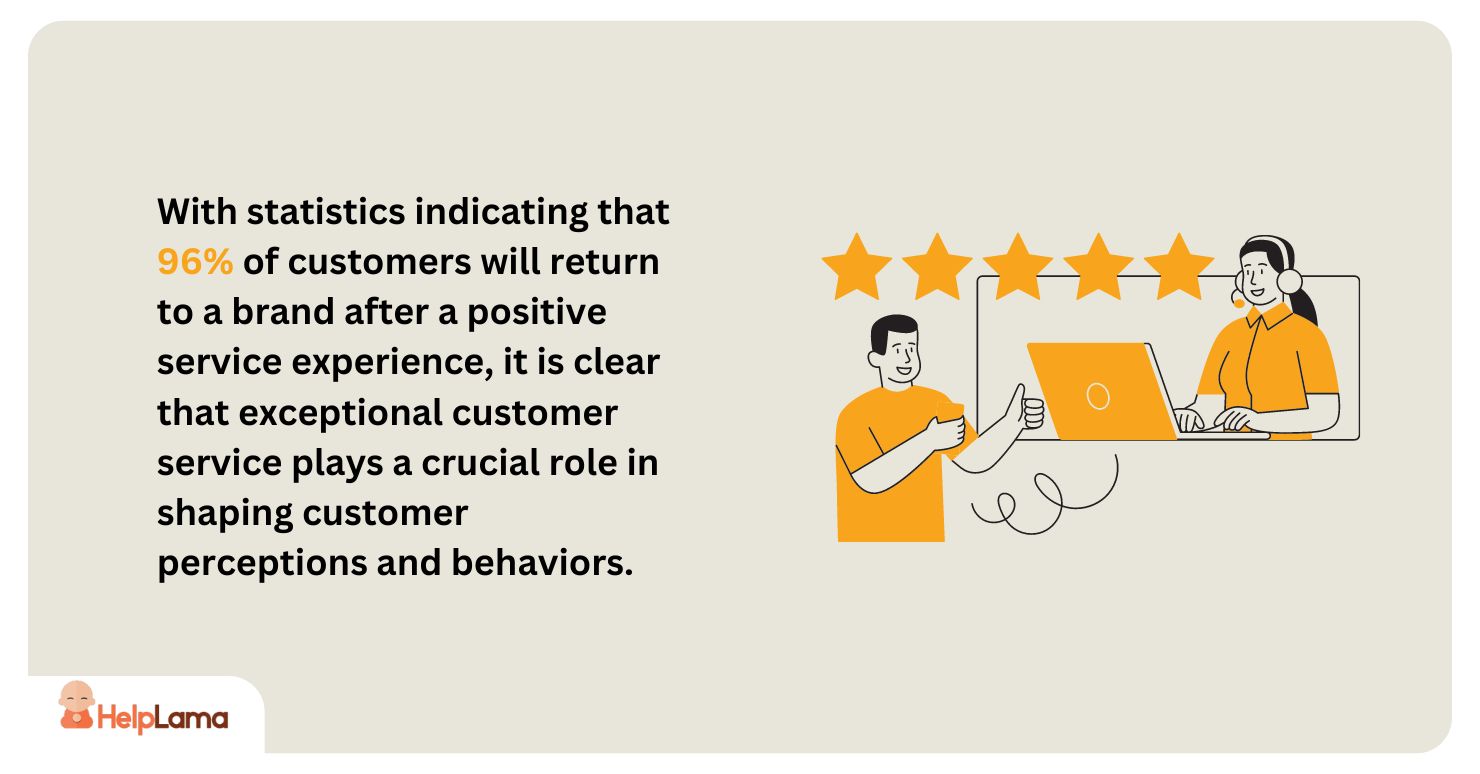 With statistics indicating that 96% of customers will return to a brand after a positive service experience, it is clear that exceptional customer service plays a crucial role in shaping customer perceptions and behaviors.

HelpLama